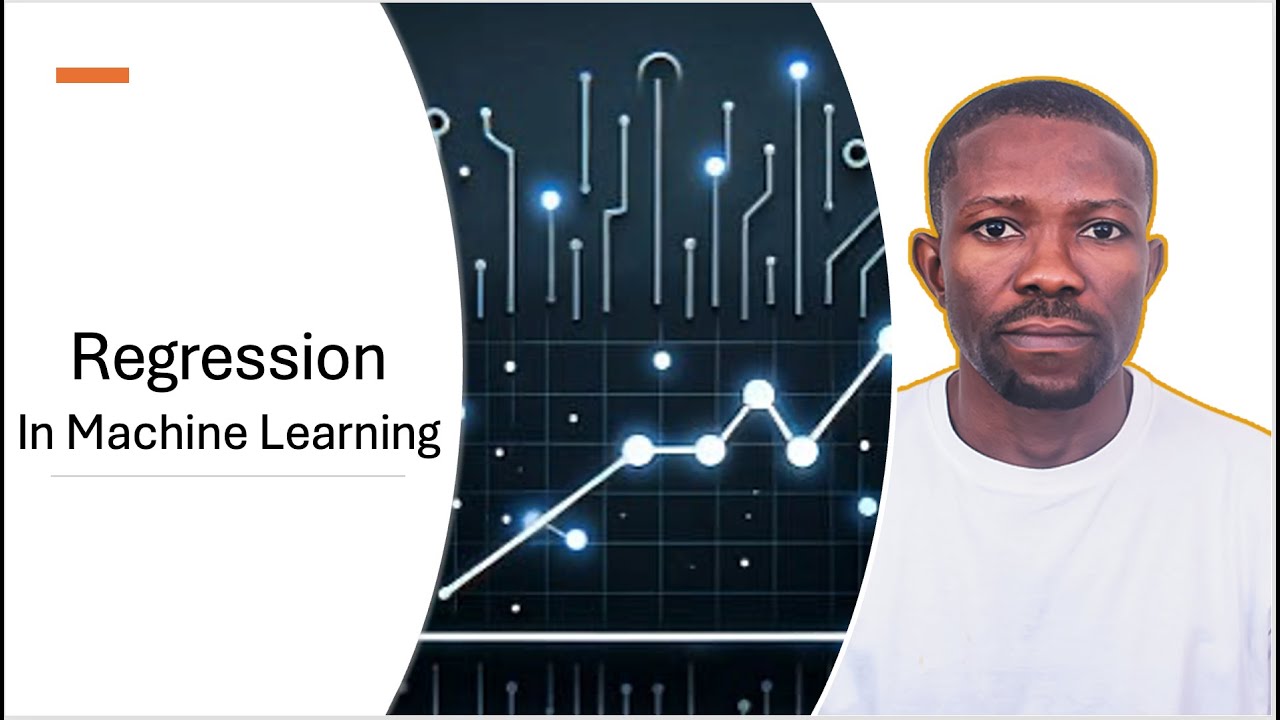 Regression
In Machine Learning